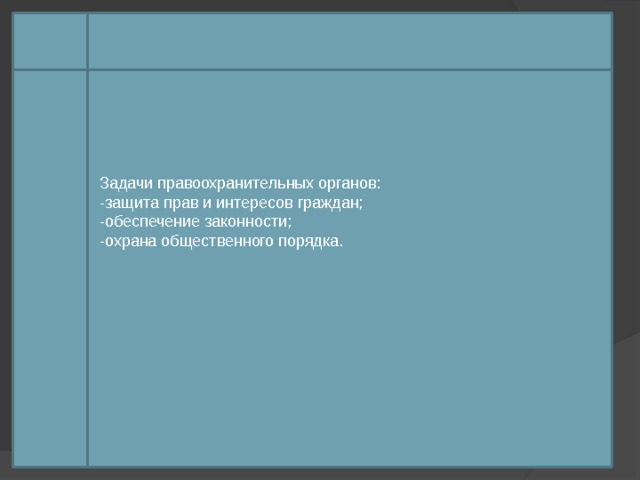 Задачи правоохранительных органов:
-защита прав и интересов граждан;
-обеспечение законности;
-охрана общественного порядка.